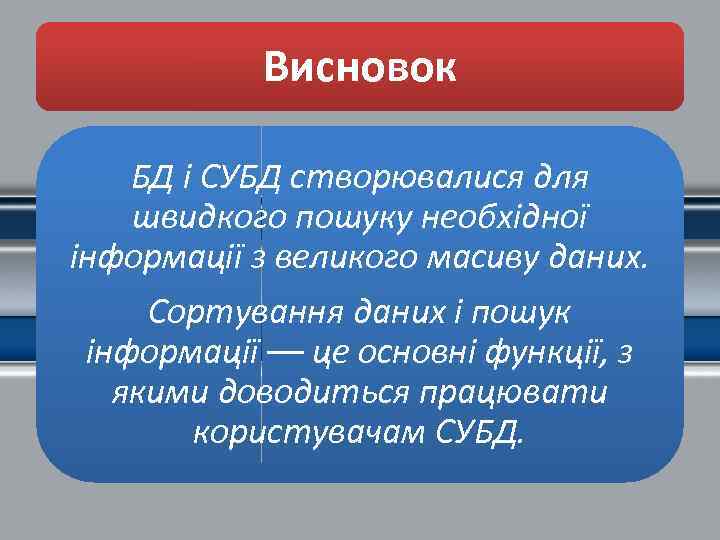 Висновок

БД і СУБД створювалися для швидкого пошуку необхідної інформації з великого масиву даних.

Сортування даних і пошук інформації — це основні функції, з якими доводиться працювати користувачам СУБД.